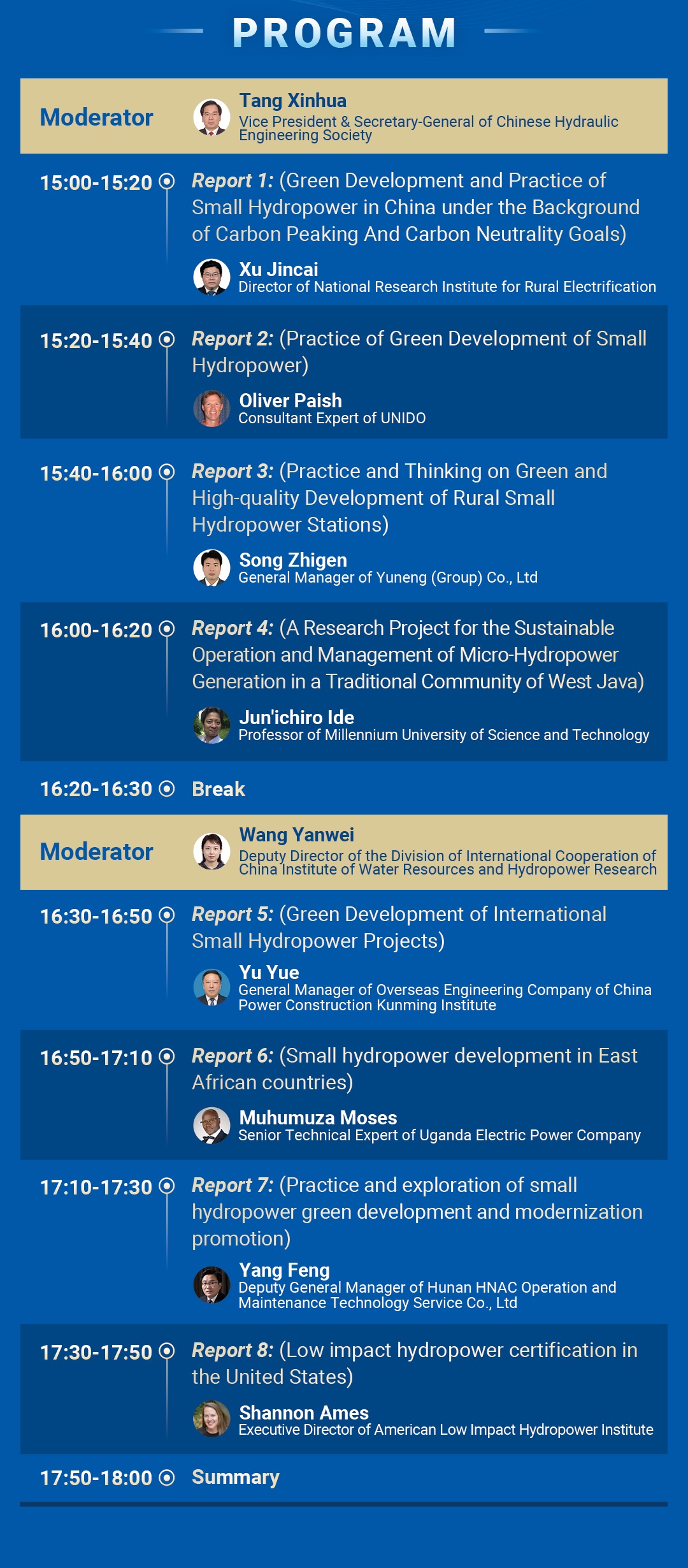 PROGRAM

Moderator

Tang Xinhua
Vice President & Secretary-General of Chinese Hydraulic Engineering Society

15:00-15:20
Report 1: (Green Development and Practice of Small Hydropower in China under the Background of Carbon Peaking And Carbon Neutrality Goals)
Xu Jincai
Director of National Research Institute for Rural Electrification

15:20-15:40
Report 2: (Practice of Green Development of Small Hydropower)
Oliver Paish
Consultant Expert of UNIDO

15:40-16:00
Report 3: (Practice and Thinking on Green and High-quality Development of Rural Small Hydropower Stations)
Song Zhigen
General Manager of Yuneng (Group) Co., Ltd

16:00-16:20
Report 4: (A Research Project for the Sustainable Operation and Management of Micro-Hydropower Generation in a Traditional Community of West Java)
Jun'ichiro Ide
Professor of Millennium University of Science and Technology

16:20-16:30
Break

Moderator

Wang Yanwei
Deputy Director of the Division of International Cooperation of China Institute of Water Resources and Hydropower Research

16:30-16:50
Report 5: (Green Development of International Small Hydropower Projects)
Yu Yue
General Manager of Overseas Engineering Company of China Power Construction Kunming Institute

16:50-17:10
Report 6: (Small hydropower development in East African countries)
Muhumuza Moses
Senior Technical Expert of Uganda Electric Power Company

17:10-17:30
Report 7: (Practice and exploration of small hydropower green development and modernization promotion)
Yang Feng
Deputy General Manager of Hunan HNAC Operation and Maintenance Technology Service Co., Ltd

17:30-17:50
Report 8: (Low impact hydropower certification in the United States)
Shannon Ames
Executive Director of American Low Impact Hydropower Institute

17:50-18:00
Summary